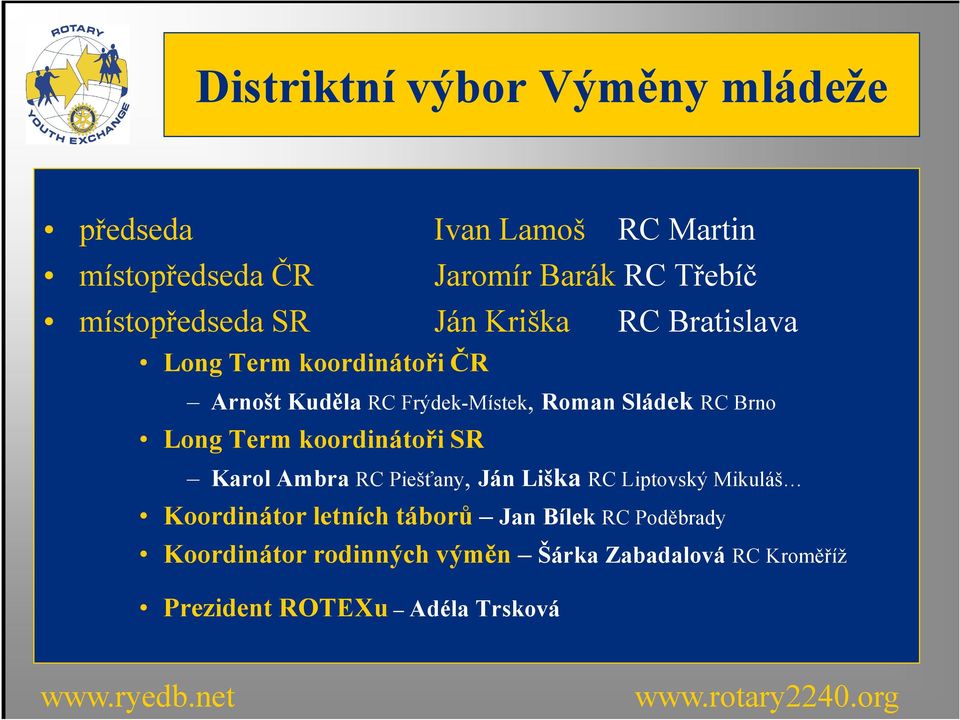 ROTARY
YOUTH EXCHANGE

Distriktní výbor Výměny mládeže

• předseda Ivan Lamoš RC Martin
• místopředseda ČR Jaromír Barák RC Třebíč
• místopředseda SR Ján Kriška RC Bratislava
• Long Term koordinátoři ČR
– Arnošt Kuděla RC Frýdek-Místek, Roman Sládek RC Brno
• Long Term koordinátoři SR
– Karol Ambra RC Piešťany, Ján Liška RC Liptovský Mikuláš…
• Koordinátor letních táborů – Jan Bílek RC Poděbrady
• Koordinátor rodinných výměn – Šárka Zabadalová RC Kroměříž
• Prezident ROTEXu – Adéla Trsková

www.ryedb.net www.rotary2240.org